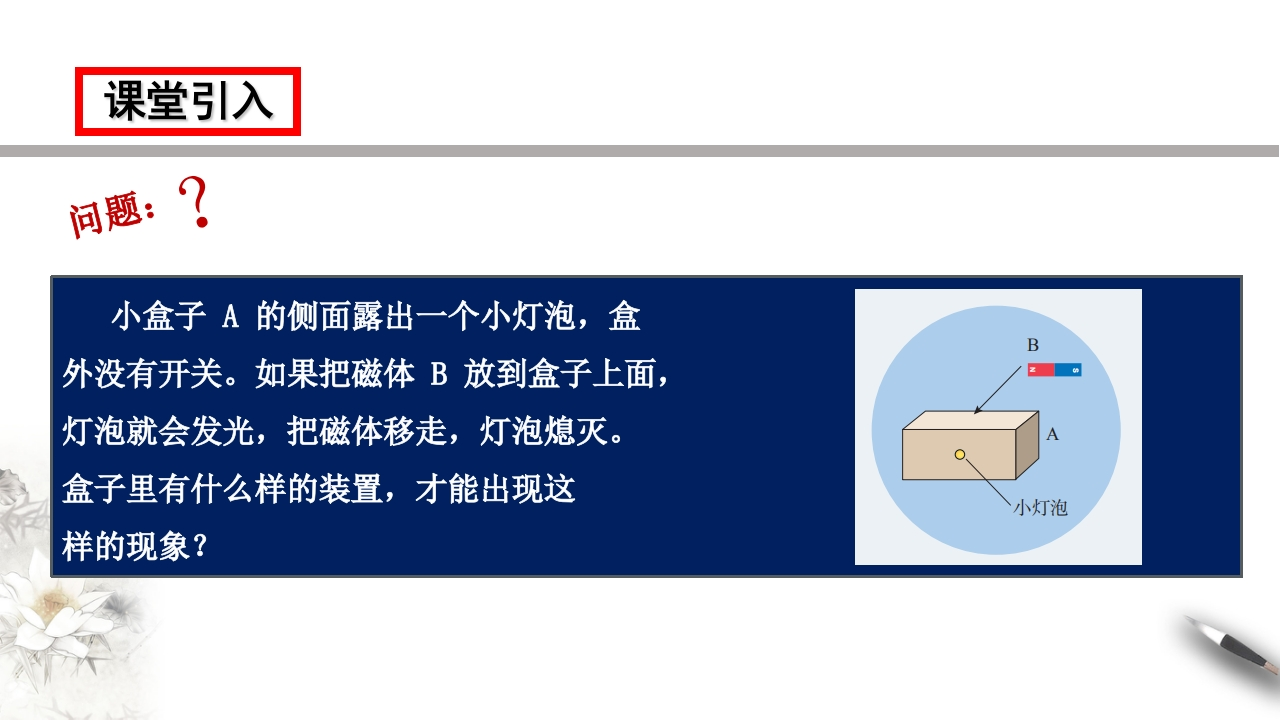 课堂引入

问题：?

小盒子 A 的侧面露出一个小灯泡，盒外没有开关。如果把磁体 B 放到盒子上面，灯泡就会发光，把磁体移走，灯泡熄灭。盒子里有什么样的装置，才能出现这样的现象？

B
N S
A
小灯泡